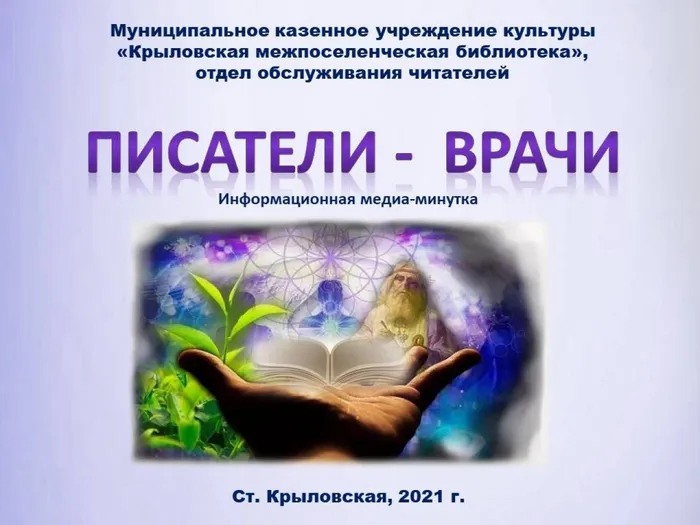 Муниципальное казенное учреждение культуры «Крыловская межпоселенческая библиотека», отдел обслуживания читателей

ПИСАТЕЛИ - ВРАЧИ

Информационная медиа-минутка

Ст. Крыловская, 2021 г.